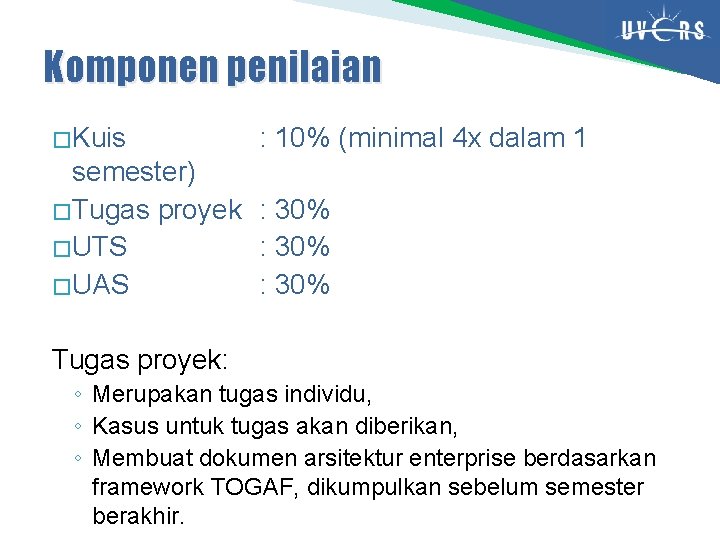 UVERS

Komponen penilaian

□Kuis : 10% (minimal 4x dalam 1 semester)
□Tugas proyek : 30%
□UTS : 30%
□UAS : 30%

Tugas proyek:
◦ Merupakan tugas individu,
◦ Kasus untuk tugas akan diberikan,
◦ Membuat dokumen arsitektur enterprise berdasarkan framework TOGAF, dikumpulkan sebelum semester berakhir.